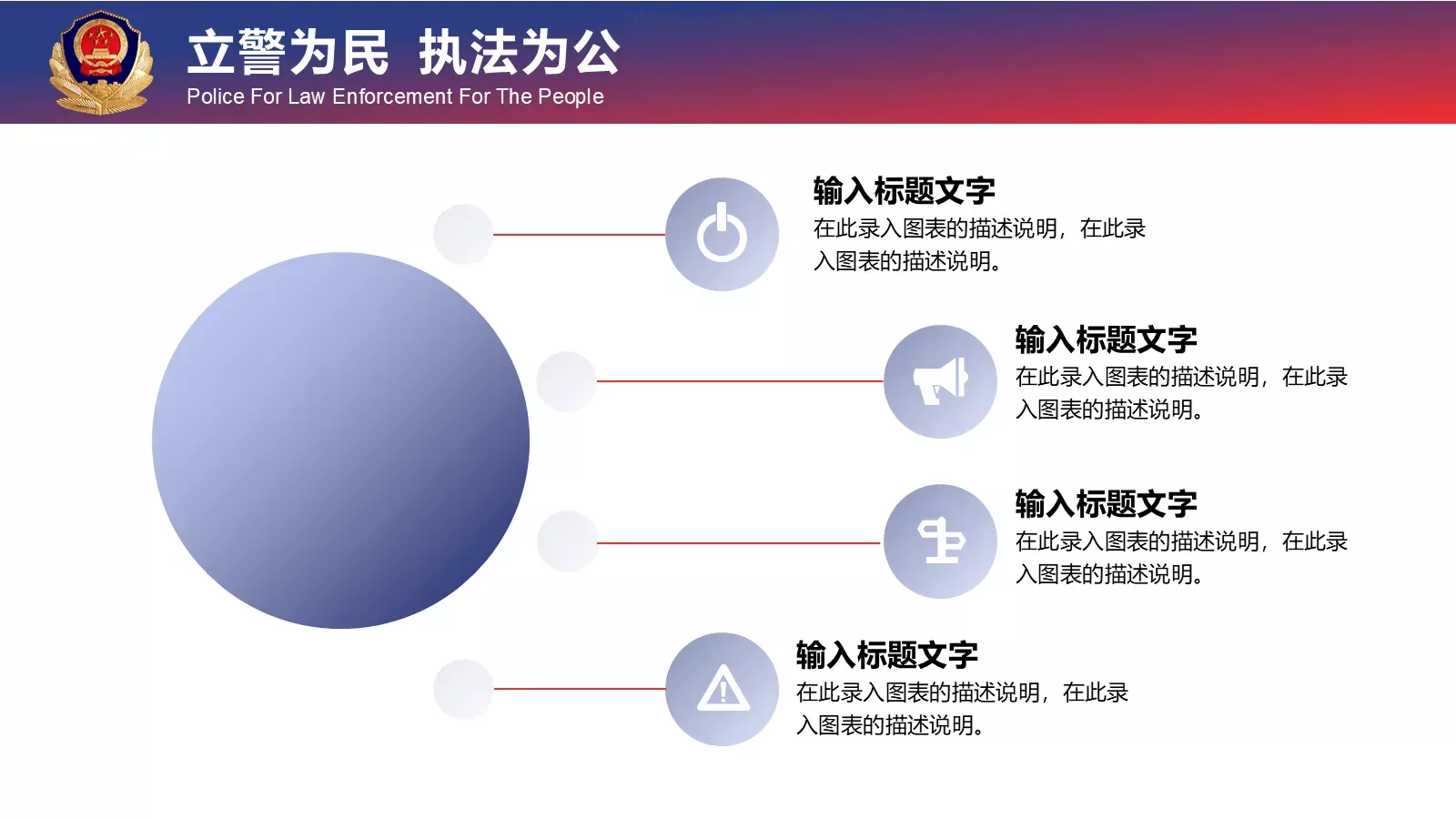 立警为民 执法为公
Police For Law Enforcement For The People

输入标题文字
在此录入图表的描述说明，在此录入图表的描述说明。

输入标题文字
在此录入图表的描述说明，在此录入图表的描述说明。

输入标题文字
在此录入图表的描述说明，在此录入图表的描述说明。

输入标题文字
在此录入图表的描述说明，在此录入图表的描述说明。